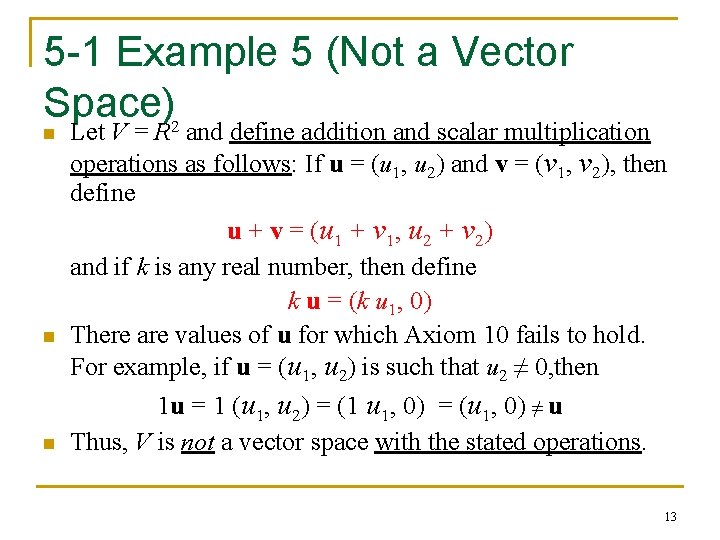 5-1 Example 5 (Not a Vector Space)

Let $V = R^2$ and define addition and scalar multiplication operations as follows: If $\mathbf{u} = (u_1, u_2)$ and $\mathbf{v} = (v_1, v_2)$, then define

$\mathbf{u} + \mathbf{v} = (u_1 + v_1, u_2 + v_2)$

and if $k$ is any real number, then define

$k\,\mathbf{u} = (k\,u_1, 0)$

There are values of $\mathbf{u}$ for which Axiom 10 fails to hold. For example, if $\mathbf{u} = (u_1, u_2)$ is such that $u_2 \neq 0$,then

$1\mathbf{u} = 1\,(u_1, u_2) = (1\,u_1, 0) = (u_1, 0) \neq \mathbf{u}$

Thus, $V$ is not a vector space with the stated operations.

13